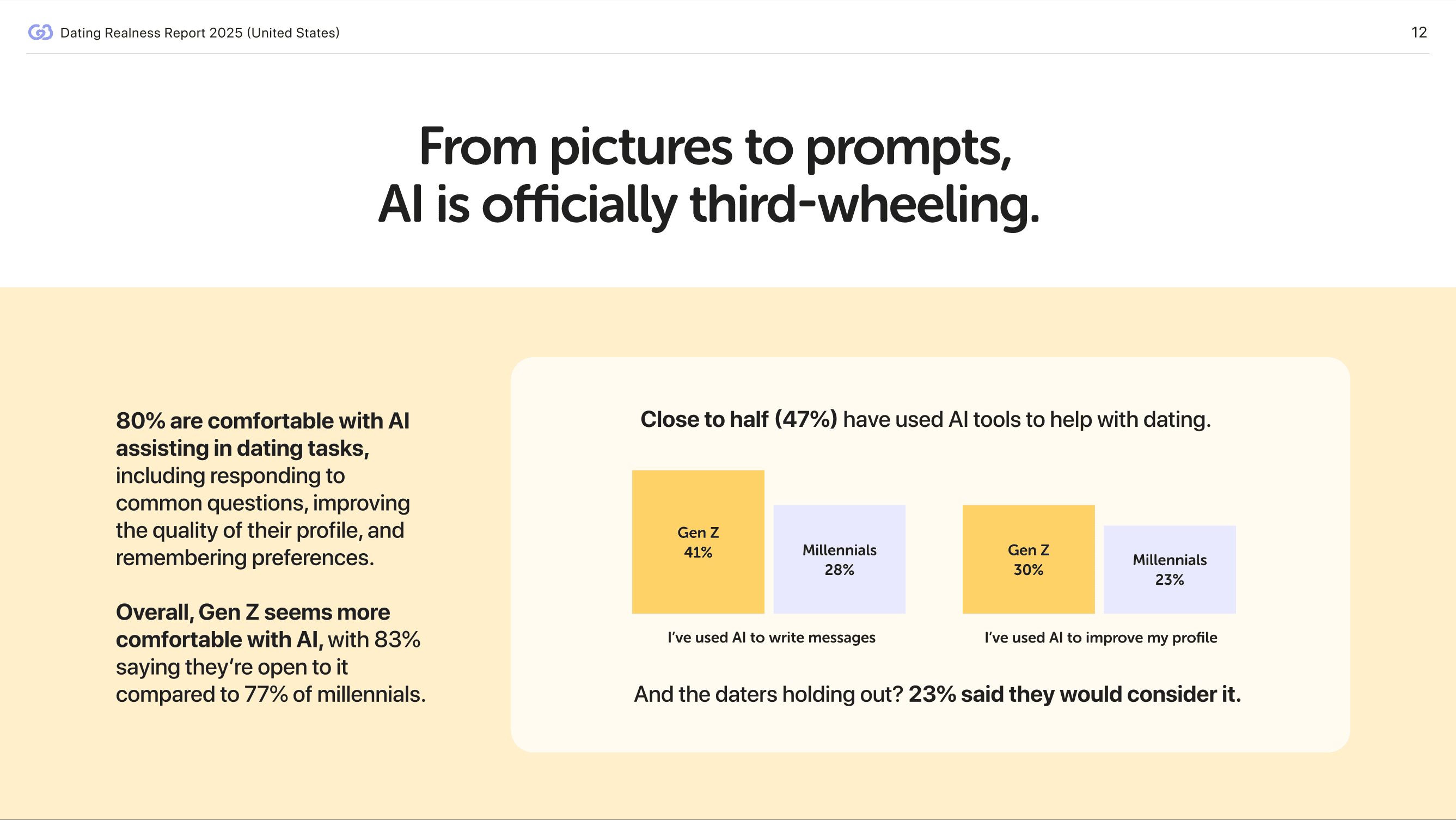 Dating Realness Report 2025 (United States)

12

From pictures to prompts, AI is officially third-wheeling.

80% are comfortable with AI assisting in dating tasks, including responding to common questions, improving the quality of their profile, and remembering preferences.

Overall, Gen Z seems more comfortable with AI, with 83% saying they're open to it compared to 77% of millennials.

Close to half (47%) have used AI tools to help with dating.

Gen Z 41%

Millennials 28%

I've used AI to write messages

Gen Z 30%

Millennials 23%

I've used AI to improve my profile

And the daters holding out? 23% said they would consider it.